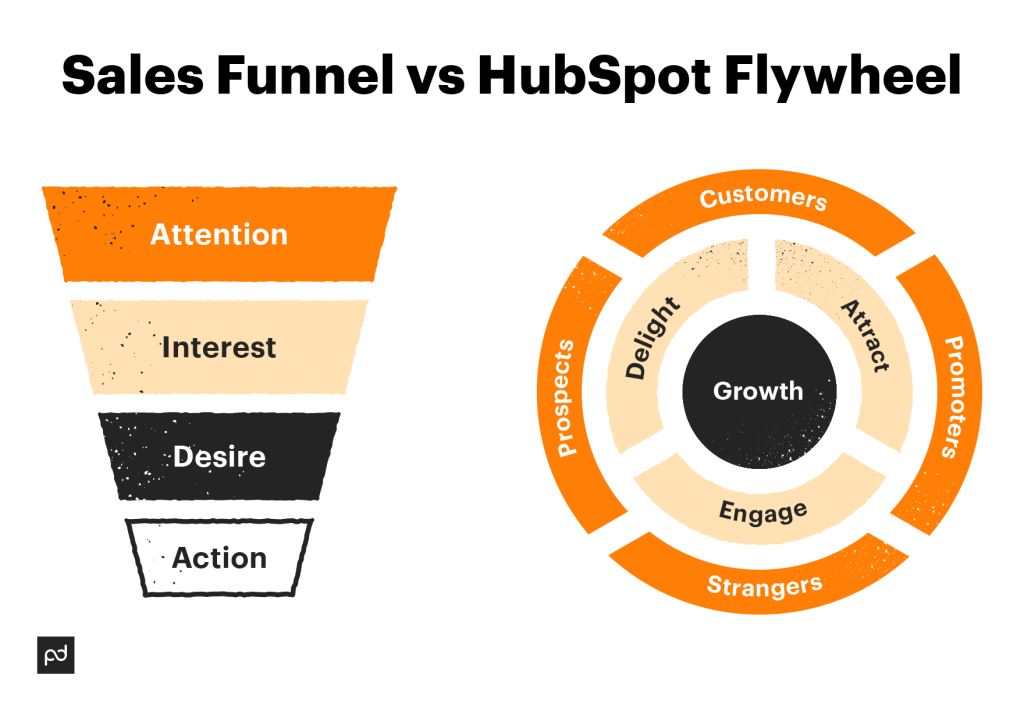 Sales Funnel vs HubSpot Flywheel

Attention

Interest

Desire

Action

Customers

Promoters

Strangers

Prospects

Delight

Attract

Engage

Growth

pd